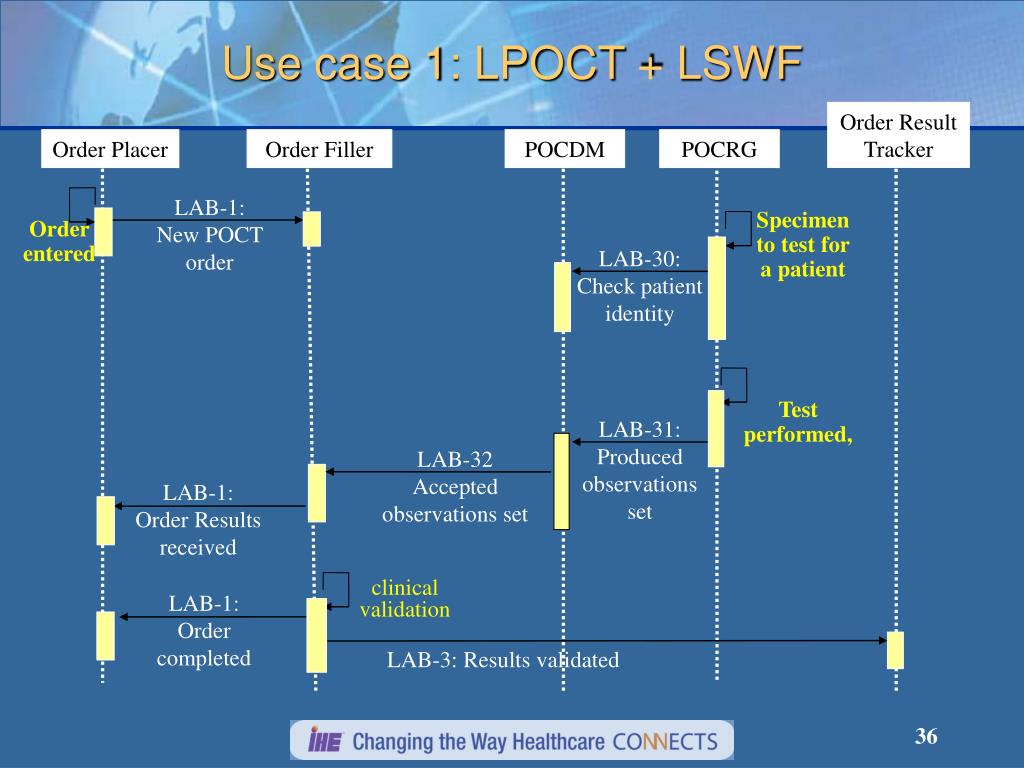 Use case 1: LPOCT + LSWF

Order Placer

Order Filler

POCDM

POCRG

Order Result Tracker

Order entered

LAB-1: New POCT order

Specimen to test for a patient

LAB-30: Check patient identity

Test performed,

LAB-31: Produced observations set

LAB-32 Accepted observations set

LAB-1: Order Results received

clinical validation

LAB-1: Order completed

LAB-3: Results validated

IHE Changing the Way Healthcare CONNECTS

36